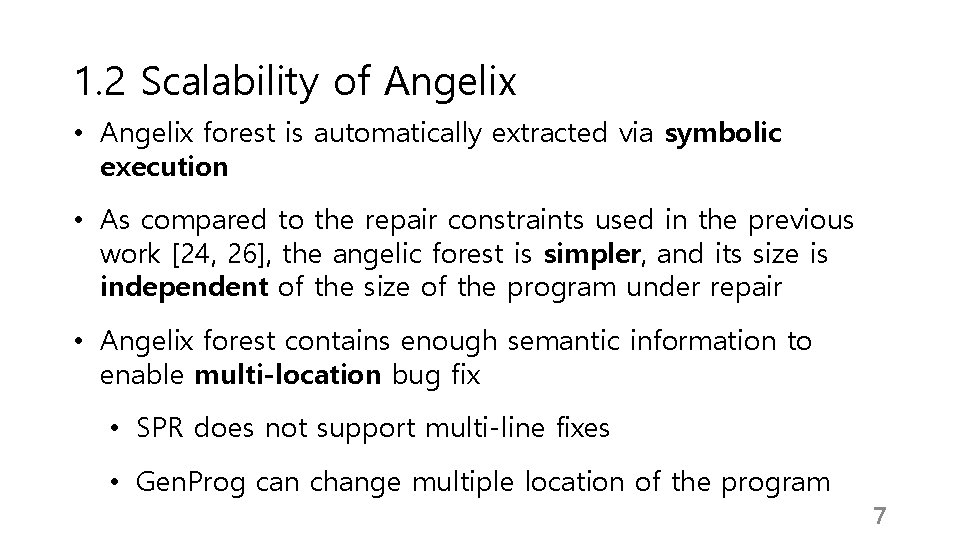 1.2 Scalability of Angelix

• Angelix forest is automatically extracted via symbolic execution

• As compared to the repair constraints used in the previous work [24, 26], the angelic forest is simpler, and its size is independent of the size of the program under repair

• Angelix forest contains enough semantic information to enable multi-location bug fix

• SPR does not support multi-line fixes

• GenProg can change multiple location of the program

7